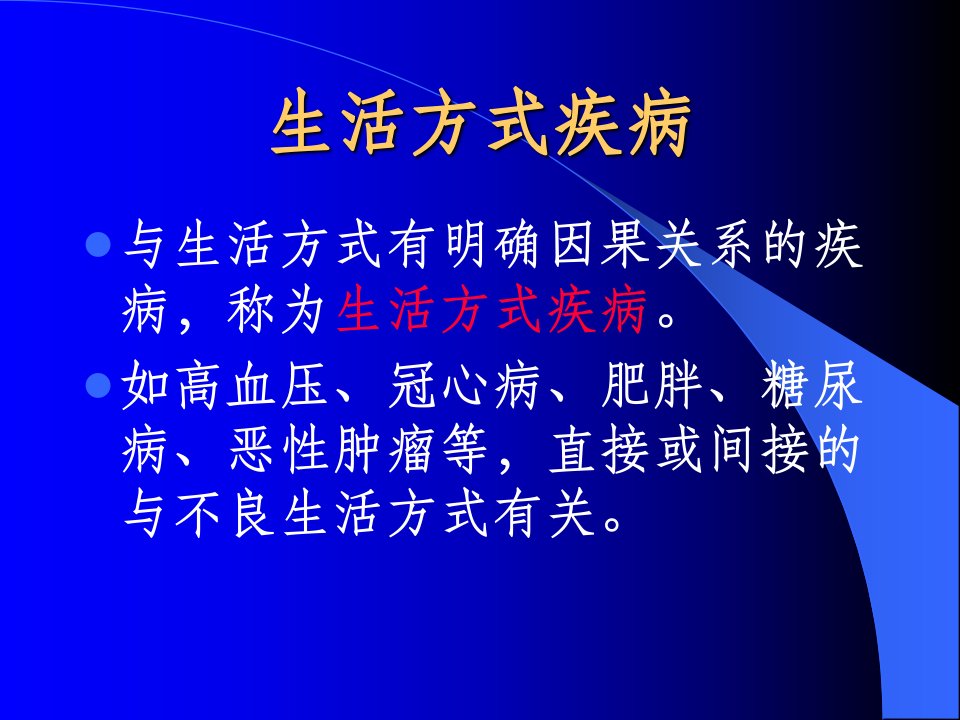 生活方式疾病

与生活方式有明确因果关系的疾病，称为生活方式疾病。

如高血压、冠心病、肥胖、糖尿病、恶性肿瘤等，直接或间接的与不良生活方式有关。